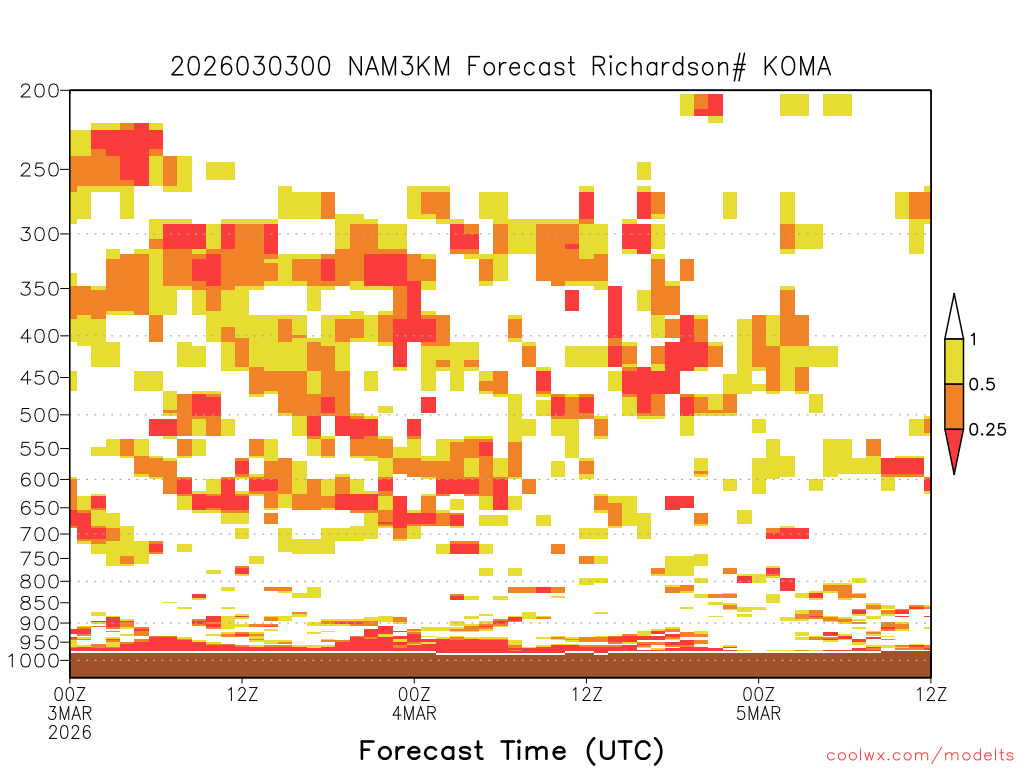 2026030300 NAM3KM Forecast Richardson# KOMA

200
250
300
350
400
450
500
550
600
650
700
750
800
850
900
950
1000

1
0.5
0.25

00Z
3MAR
2026
12Z
00Z
4MAR
12Z
00Z
5MAR
12Z

Forecast Time (UTC)

coolwx.com/modelts